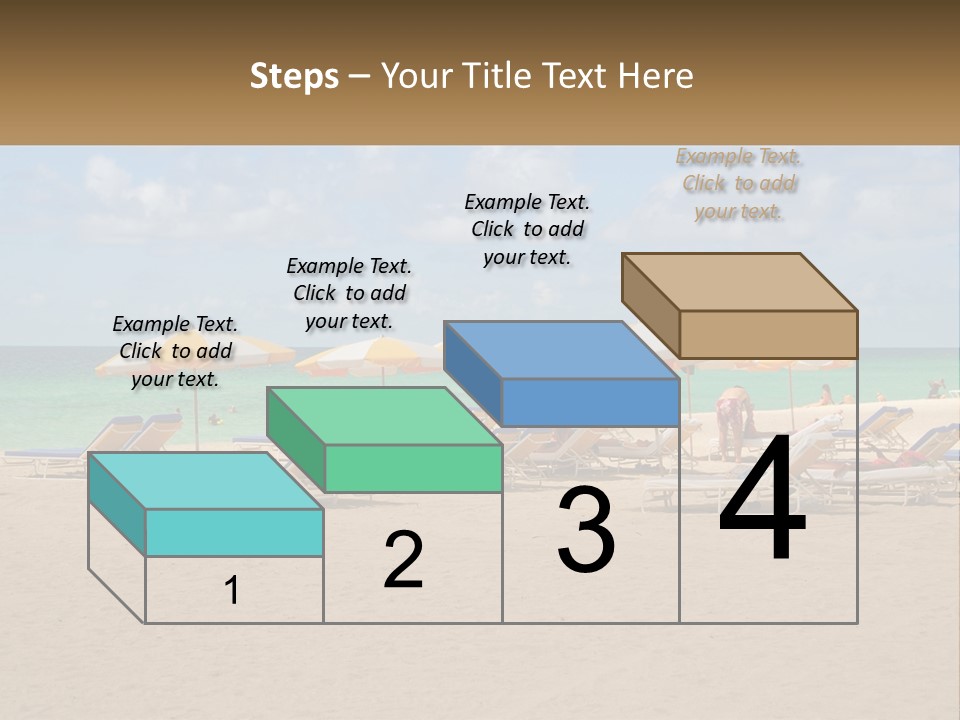 Steps – Your Title Text Here

Example Text. Click to add your text.

Example Text. Click to add your text.

Example Text. Click to add your text.

Example Text. Click to add your text.

1

2

3

4